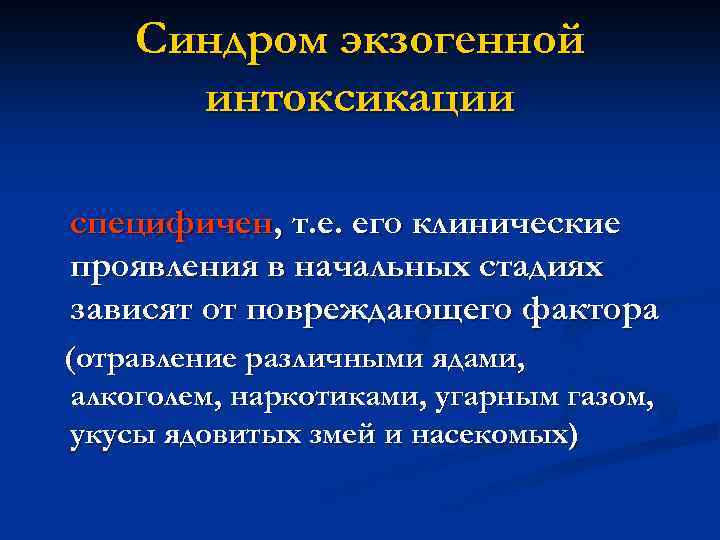 Синдром экзогенной интоксикации

специфичен, т.е. его клинические проявления в начальных стадиях зависят от повреждающего фактора

(отравление различными ядами, алкоголем, наркотиками, угарным газом, укусы ядовитых змей и насекомых)